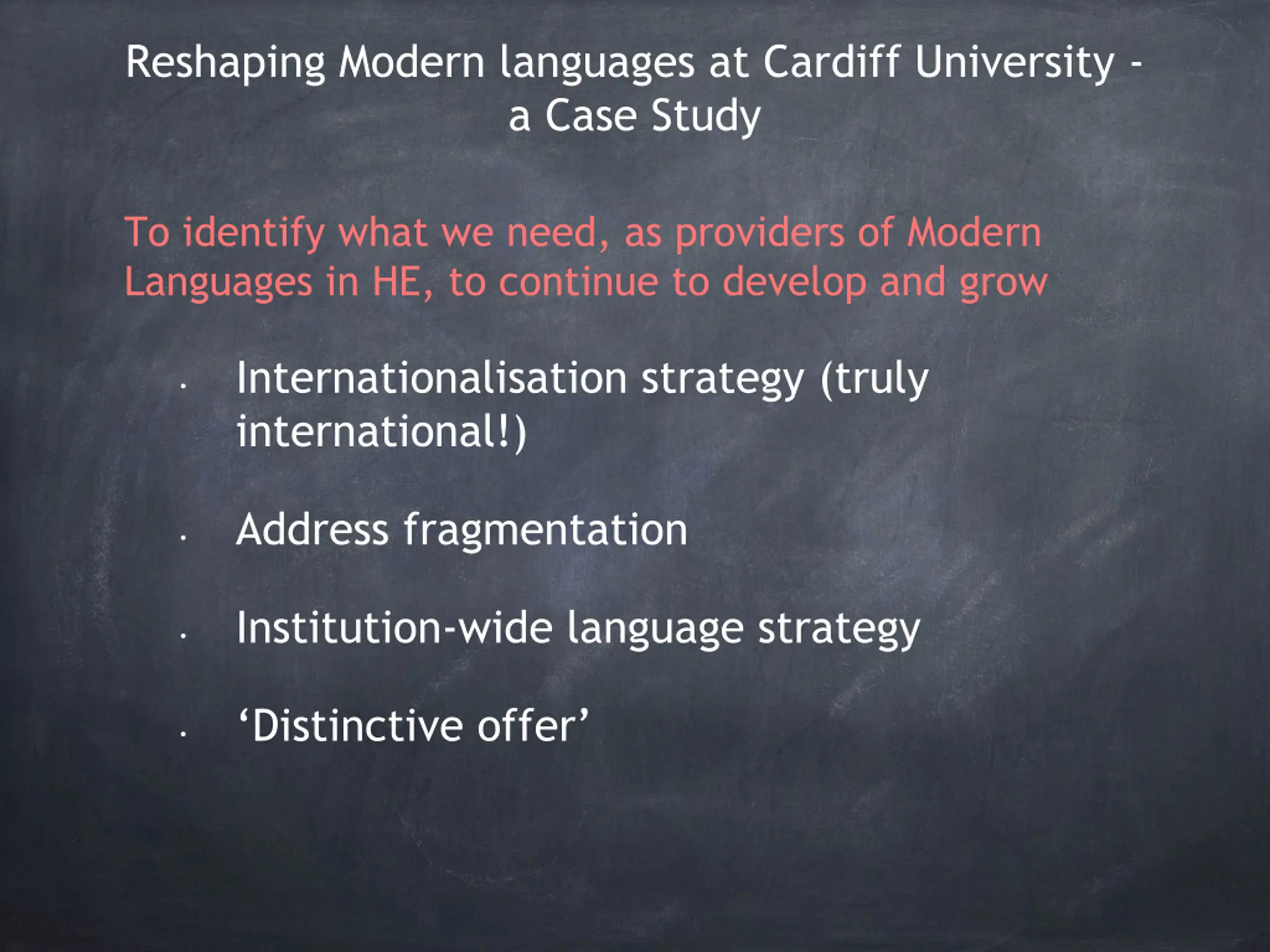 Reshaping Modern languages at Cardiff University - a Case Study

To identify what we need, as providers of Modern Languages in HE, to continue to develop and grow

• Internationalisation strategy (truly international!)

• Address fragmentation

• Institution-wide language strategy

• ‘Distinctive offer’